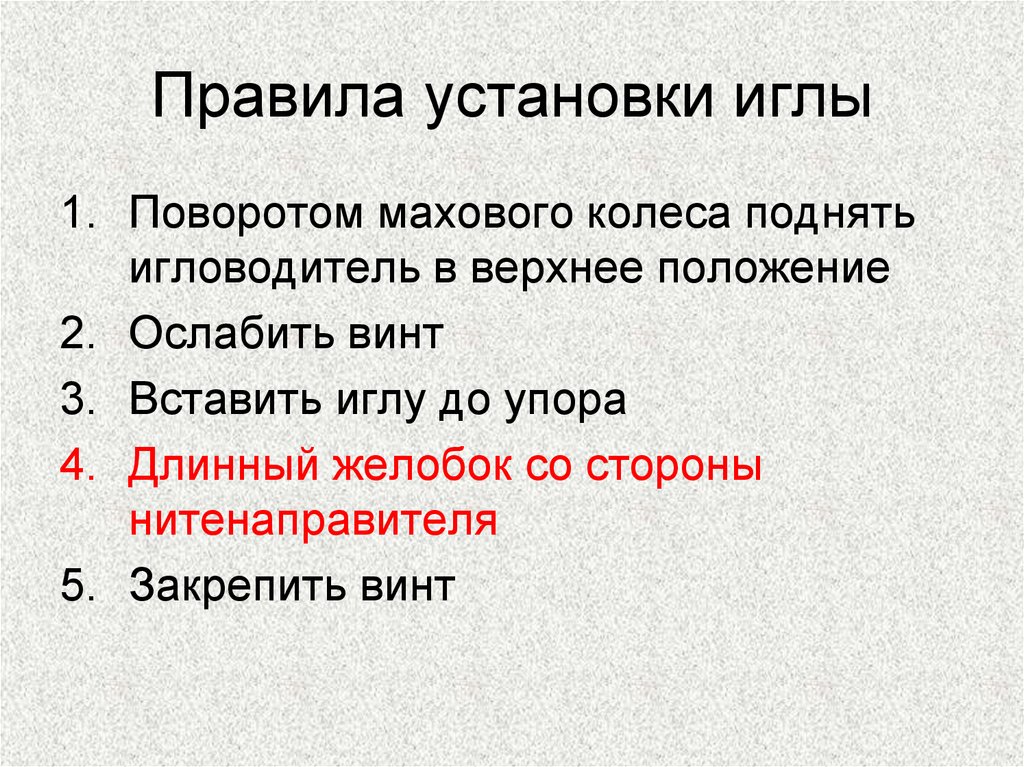 Правила установки иглы

1. Поворотом махового колеса поднять игловодитель в верхнее положение
2. Ослабить винт
3. Вставить иглу до упора
4. Длинный желобок со стороны нитенаправителя
5. Закрепить винт